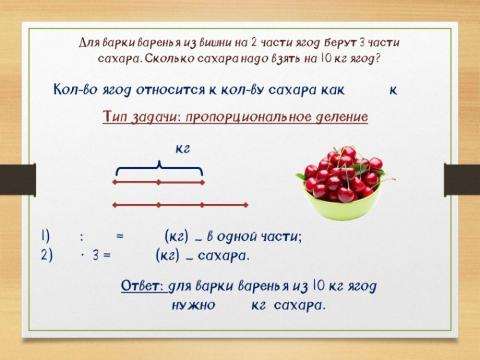 Для варки варенья из вишни на 2 части ягод берут 3 части сахара. Сколько сахара надо взять на 10 кг ягод?

Кол-во ягод относится к кол-ву сахара как к

Тип задачи: пропорциональное деление

кг

1) : = (кг) – в одной части;
2) · 3 = (кг) – сахара.

Ответ: для варки варенья из 10 кг ягод нужно кг сахара.